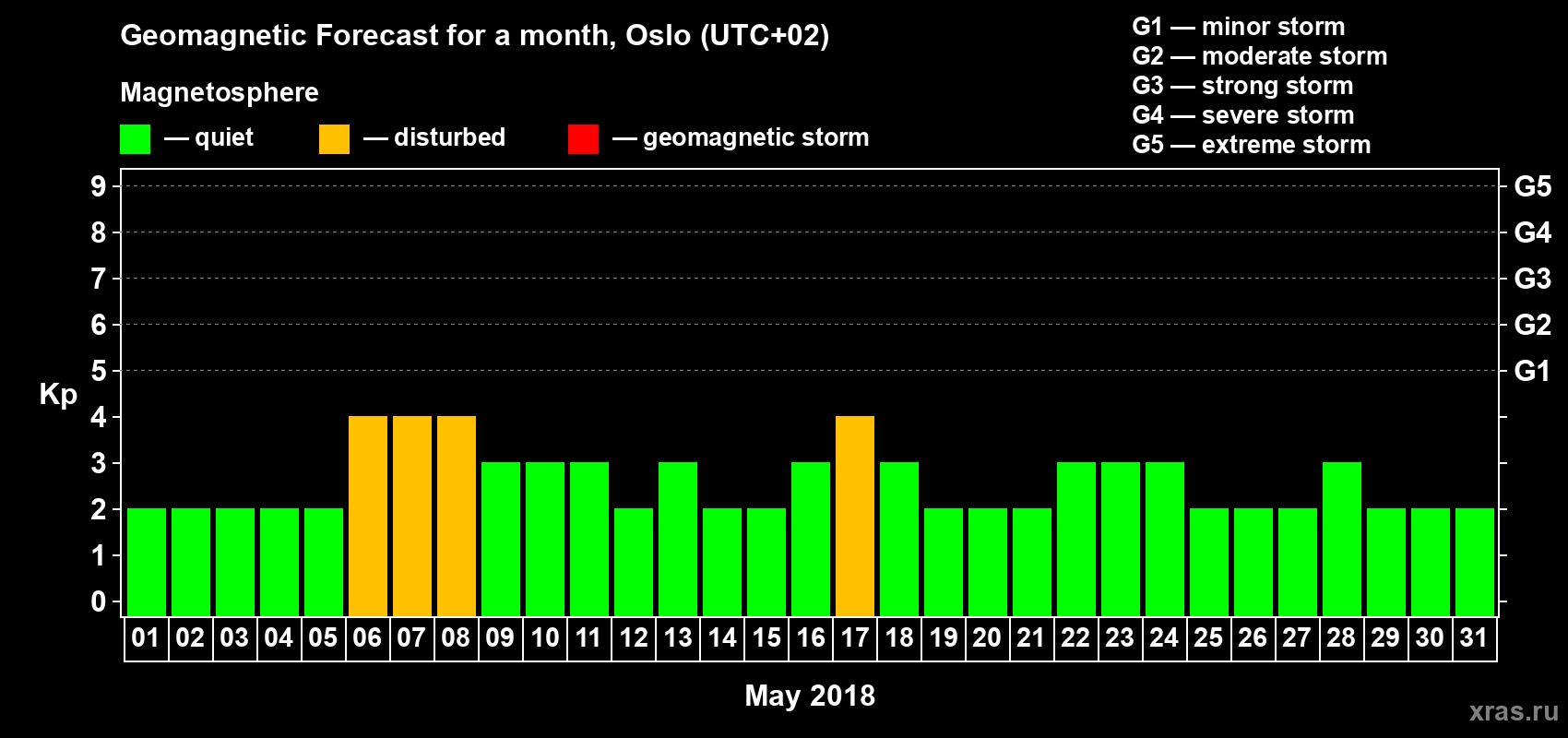 Geomagnetic Forecast for a month, Oslo (UTC+02)

Magnetosphere

— quiet — disturbed — geomagnetic storm

G1 — minor storm
G2 — moderate storm
G3 — strong storm
G4 — severe storm
G5 — extreme storm

Kp

9
8
7
6
5
4
3
2
1
0

G5
G4
G3
G2
G1

01 02 03 04 05 06 07 08 09 10 11 12 13 14 15 16 17 18 19 20 21 22 23 24 25 26 27 28 29 30 31

May 2018

xras.ru